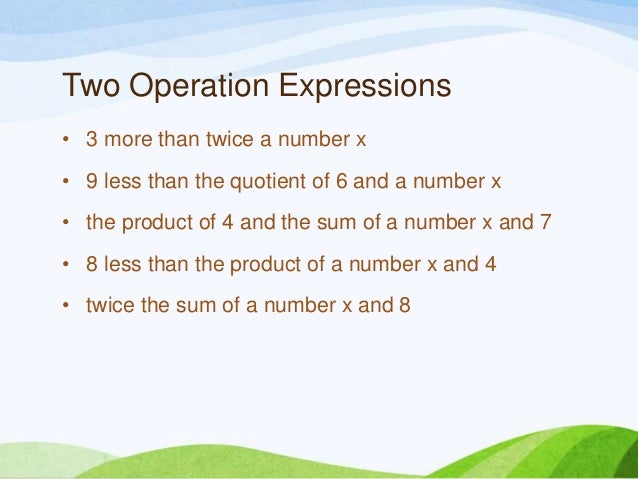 Two Operation Expressions

• 3 more than twice a number x
• 9 less than the quotient of 6 and a number x
• the product of 4 and the sum of a number x and 7
• 8 less than the product of a number x and 4
• twice the sum of a number x and 8